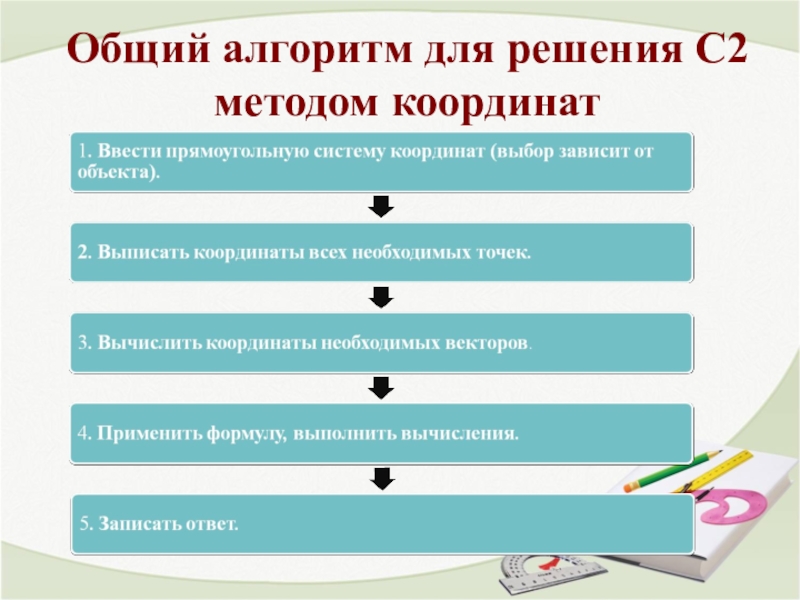 Общий алгоритм для решения С2 методом координат

1. Ввести прямоугольную систему координат (выбор зависит от объекта).

2. Выписать координаты всех необходимых точек.

3. Вычислить координаты необходимых векторов.

4. Применить формулу, выполнить вычисления.

5. Записать ответ.